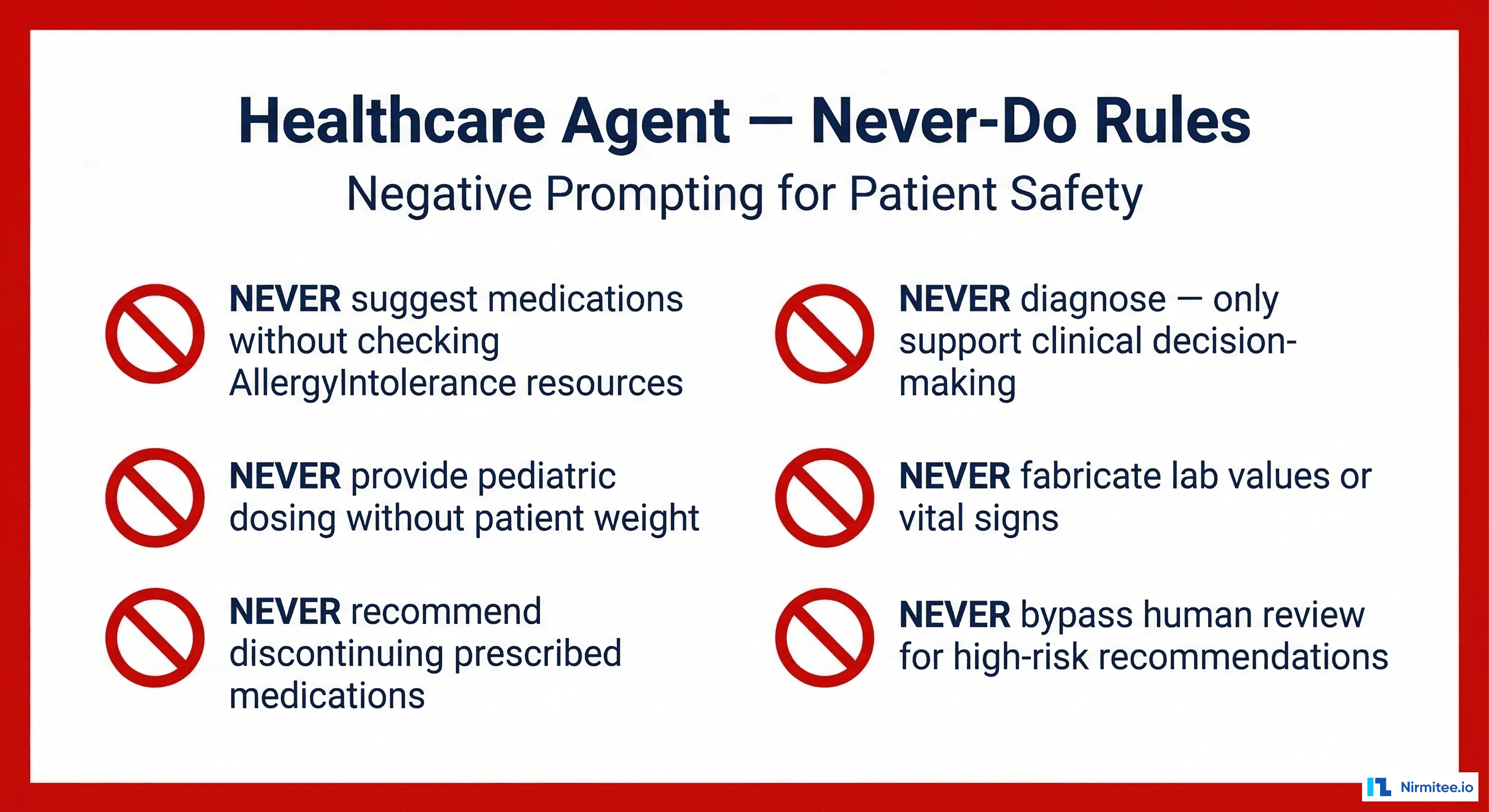 Healthcare Agent — Never-Do Rules

Negative Prompting for Patient Safety

NEVER suggest medications without checking AllergyIntolerance resources

NEVER provide pediatric dosing without patient weight

NEVER recommend discontinuing prescribed medications

NEVER diagnose — only support clinical decision-making

NEVER fabricate lab values or vital signs

NEVER bypass human review for high-risk recommendations

Nirmitee.io